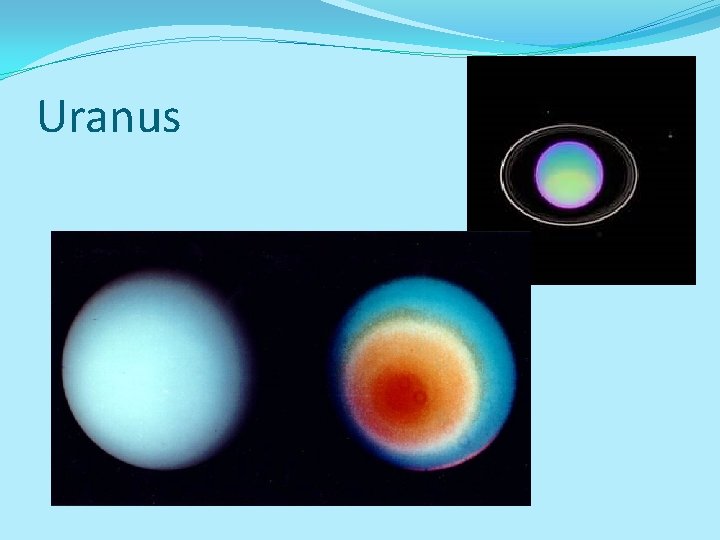 Uranus